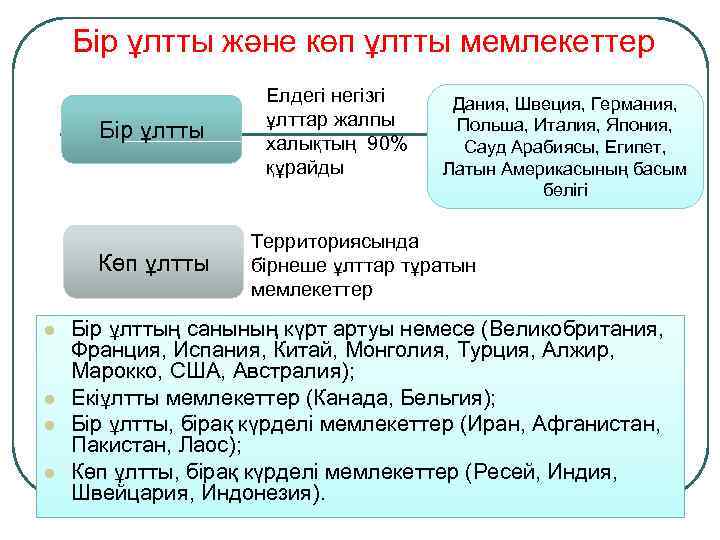 Бір ұлтты және көп ұлтты мемлекеттер

Бір ұлтты

Елдегі негізгі ұлттар жалпы халықтың 90% құрайды

Дания, Швеция, Германия, Польша, Италия, Япония, Сауд Арабиясы, Египет, Латын Америкасының басым бөлігі

Көп ұлтты

Территориясында бірнеше ұлттар тұратын мемлекеттер

- Бір ұлттың санының күрт артуы немесе (Великобритания, Франция, Испания, Китай, Монголия, Турция, Алжир, Марокко, США, Австралия);
- Екіұлтты мемлекеттер (Канада, Бельгия);
- Бір ұлтты, бірақ күрделі мемлекеттер (Иран, Афганистан, Пакистан, Лаос);
- Көп ұлтты, бірақ күрделі мемлекеттер (Ресей, Индия, Швейцария, Индонезия).